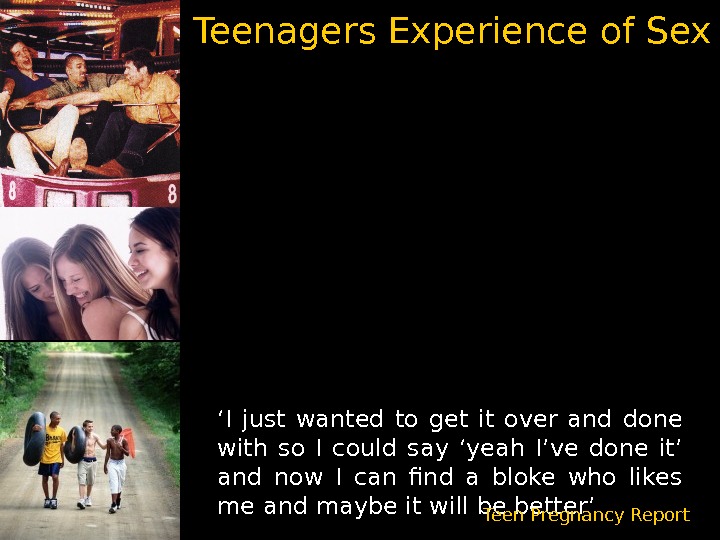 Teenagers Experience of Sex

‘I just wanted to get it over and done with so I could say ‘yeah I’ve done it’ and now I can find a bloke who likes me and maybe it will be better’

Teen Pregnancy Report